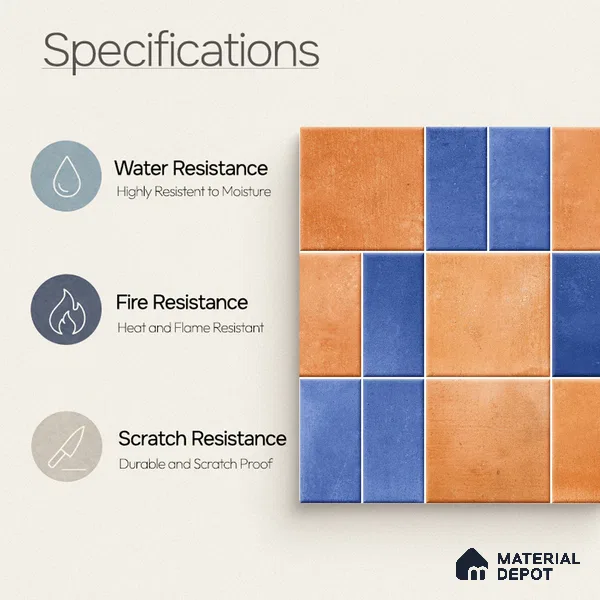 Specifications

Water Resistance
Highly Resistent to Moisture

Fire Resistance
Heat and Flame Resistant

Scratch Resistance
Durable and Scratch Proof

MATERIAL DEPOT